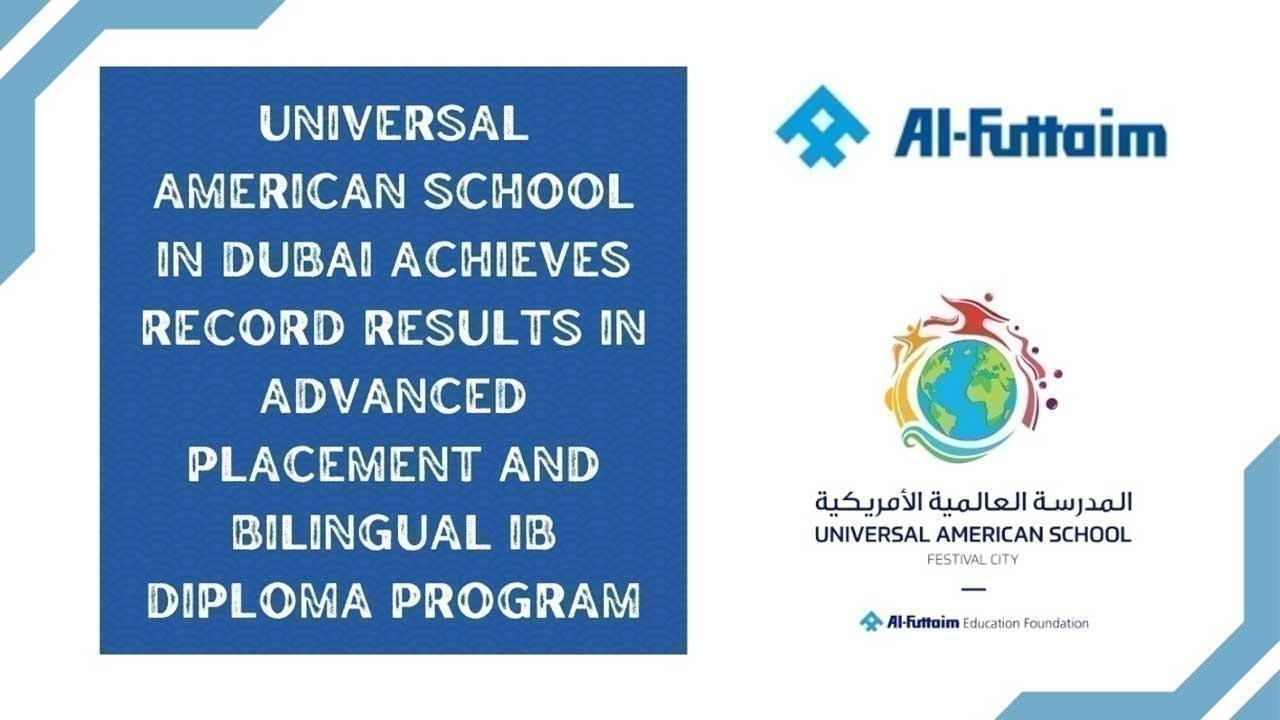 UNIVERSAL AMERICAN SCHOOL IN DUBAI ACHIEVES RECORD RESULTS IN ADVANCED PLACEMENT AND BILINGUAL IB DIPLOMA PROGRAM

Al-Futtaim

المدرسة العالمية الأمريكية
UNIVERSAL AMERICAN SCHOOL
FESTIVAL CITY

Al-Futtaim Education Foundation